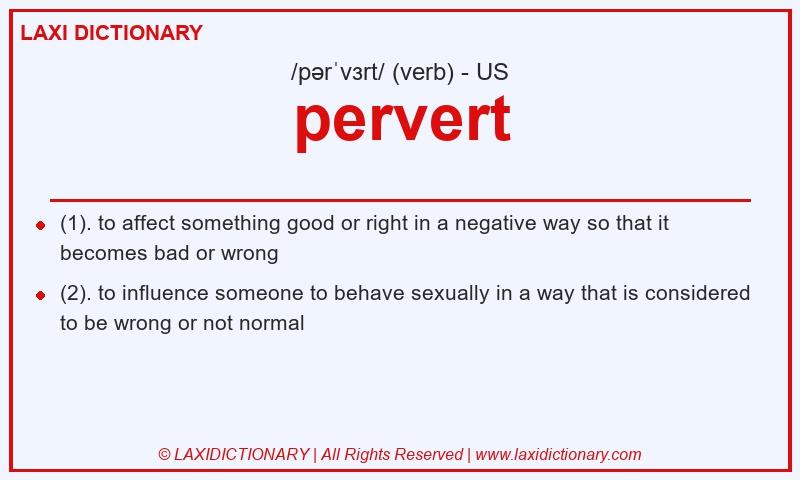 LAXI DICTIONARY

/pərˈvɜrt/ (verb) - US

pervert

(1). to affect something good or right in a negative way so that it becomes bad or wrong

(2). to influence someone to behave sexually in a way that is considered to be wrong or not normal

© LAXIDICTIONARY | All Rights Reserved | www.laxidictionary.com